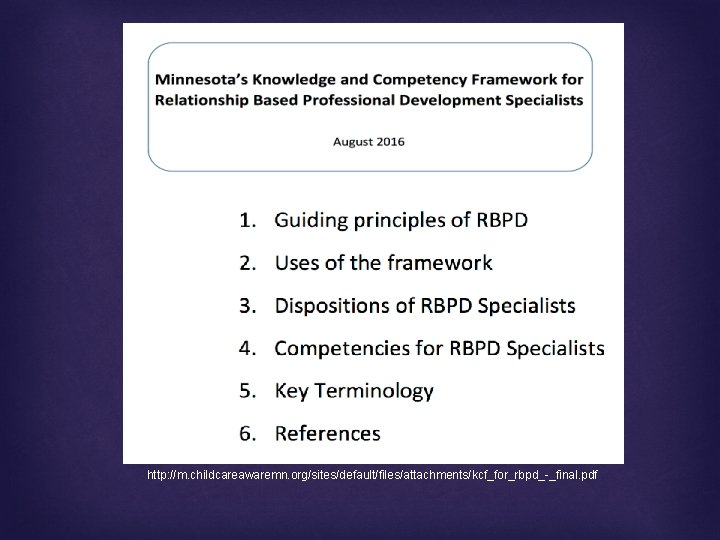 Minnesota's Knowledge and Competency Framework for Relationship Based Professional Development Specialists

August 2016

1. Guiding principles of RBPD
2. Uses of the framework
3. Dispositions of RBPD Specialists
4. Competencies for RBPD Specialists
5. Key Terminology
6. References

http://m.childcareawaremn.org/sites/default/files/attachments/kcf_for_rbpd_-_final.pdf